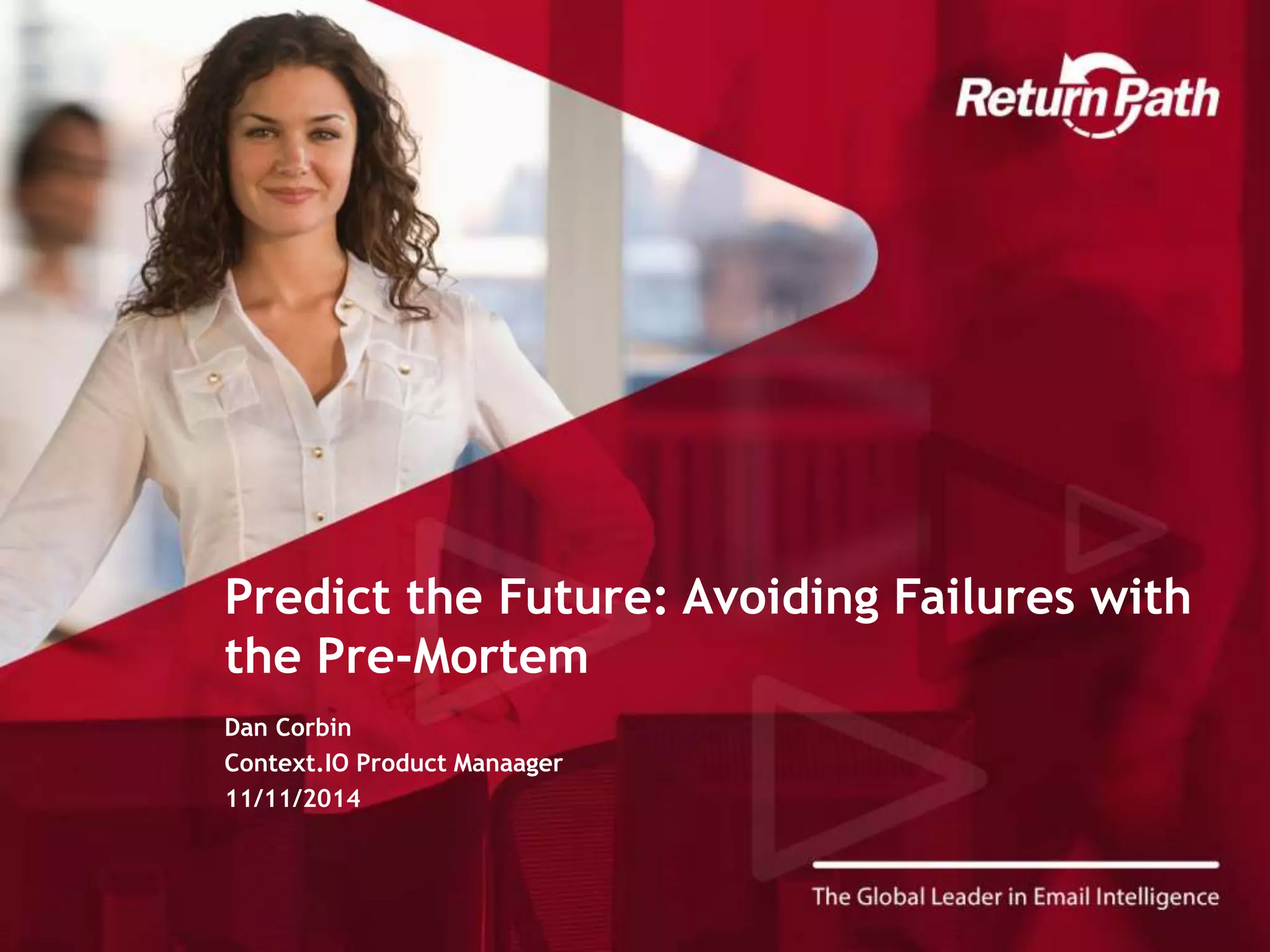 Return Path

Predict the Future: Avoiding Failures with the Pre-Mortem

Dan Corbin
Context.IO Product Manaager
11/11/2014

The Global Leader in Email Intelligence